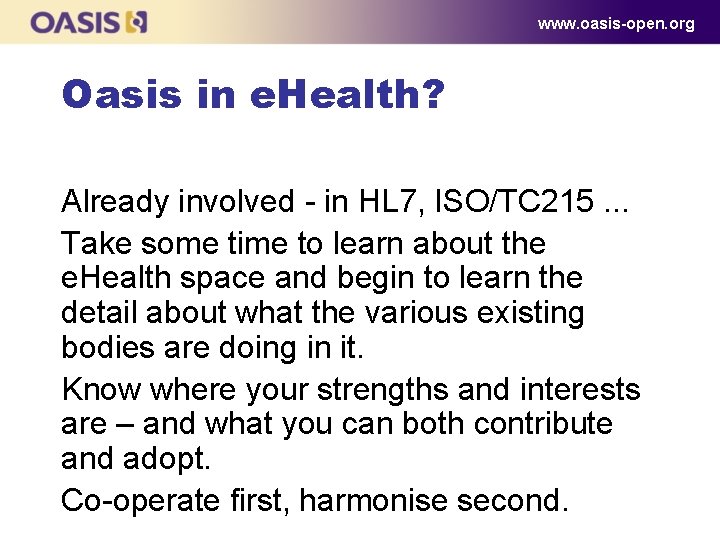 OASIS

www.oasis-open.org

Oasis in eHealth?

Already involved - in HL7, ISO/TC215 ...

Take some time to learn about the eHealth space and begin to learn the detail about what the various existing bodies are doing in it.

Know where your strengths and interests are – and what you can both contribute and adopt.

Co-operate first, harmonise second.